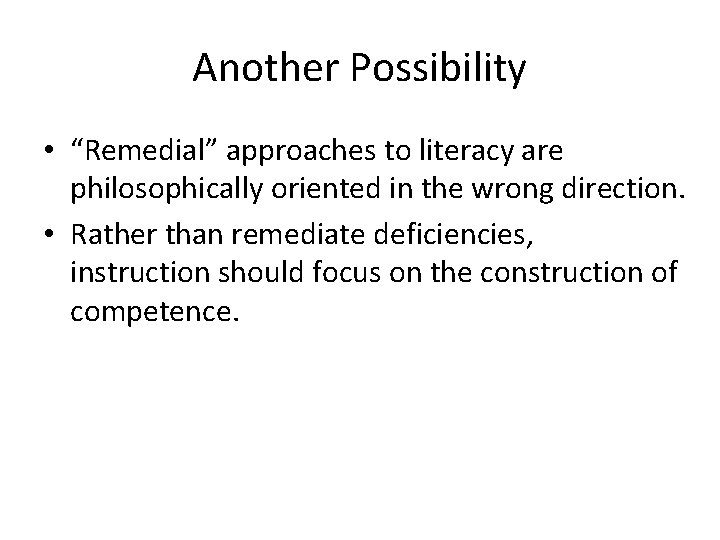 Another Possibility

• “Remedial” approaches to literacy are philosophically oriented in the wrong direction.

• Rather than remediate deficiencies, instruction should focus on the construction of competence.